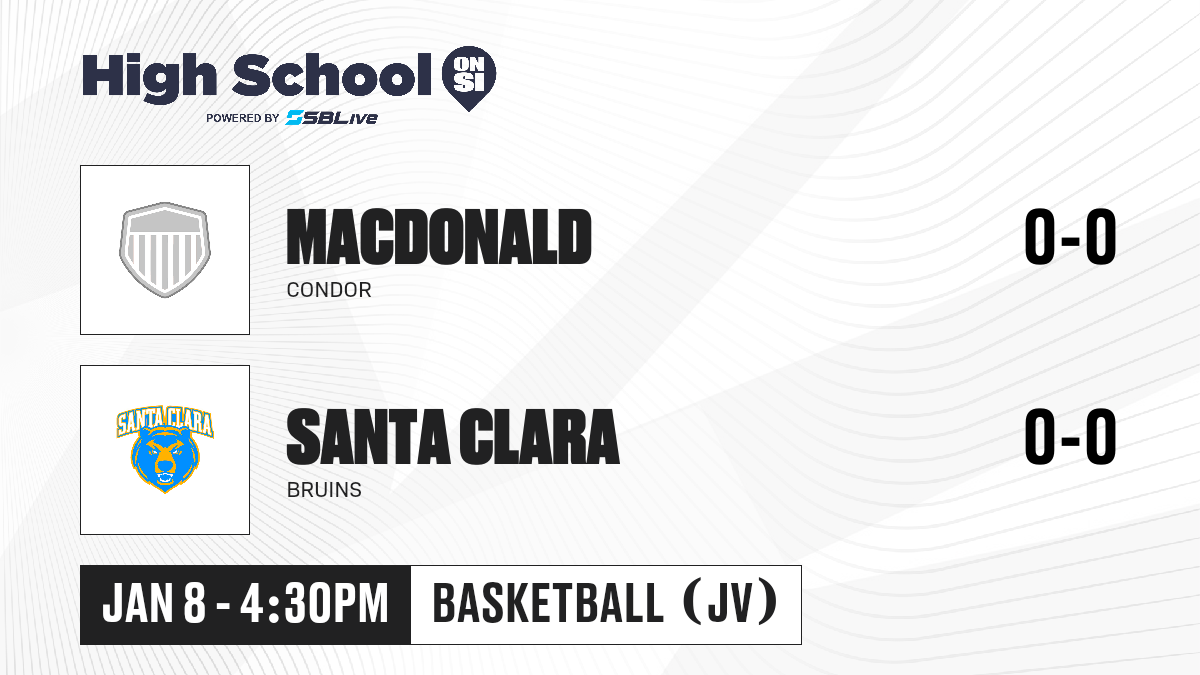 High School ON SI
POWERED BY SBLive

MACDONALD
CONDOR
0-0

SANTA CLARA
SANTA CLARA
BRUINS
0-0

JAN 8 - 4:30PM
BASKETBALL (JV)